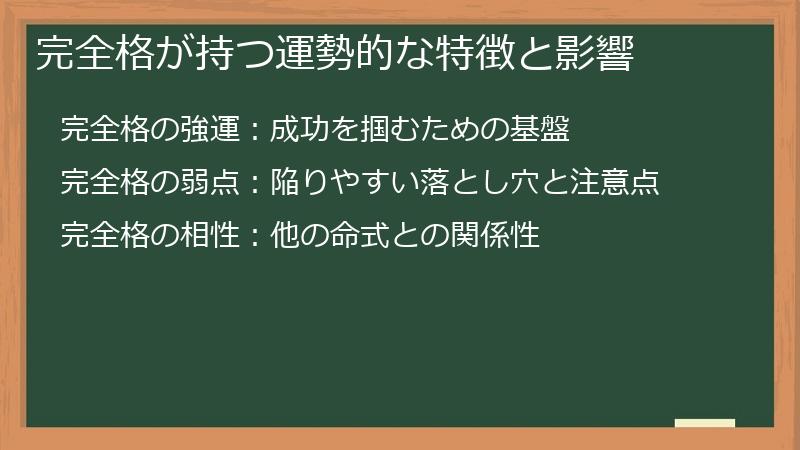 完全格が持つ運勢的な特徴と影響

完全格の強運：成功を掴むための基盤

完全格の弱点：陥りやすい落とし穴と注意点

完全格の相性：他の命式との関係性